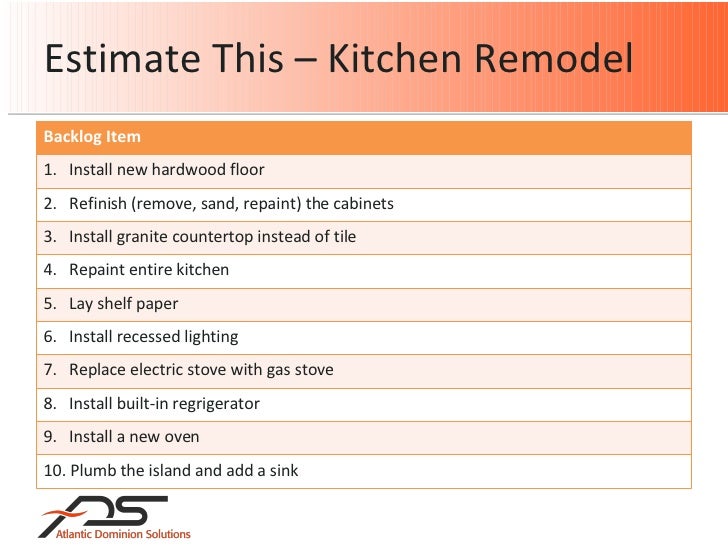 Estimate This – Kitchen Remodel

| Backlog Item |
|---|
| 1. Install new hardwood floor |
| 2. Refinish (remove, sand, repaint) the cabinets |
| 3. Install granite countertop instead of tile |
| 4. Repaint entire kitchen |
| 5. Lay shelf paper |
| 6. Install recessed lighting |
| 7. Replace electric stove with gas stove |
| 8. Install built-in regrigerator |
| 9. Install a new oven |
| 10. Plumb the island and add a sink |

ADS
Atlantic Dominion Solutions